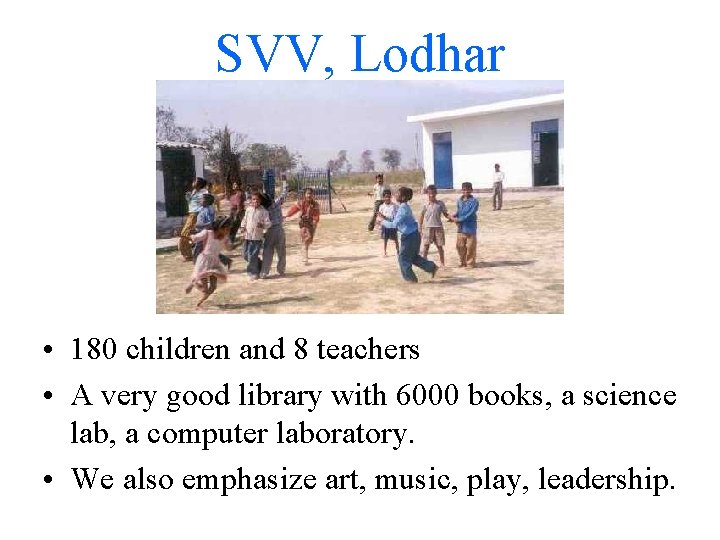 SVV, Lodhar

• 180 children and 8 teachers
• A very good library with 6000 books, a science lab, a computer laboratory.
• We also emphasize art, music, play, leadership.